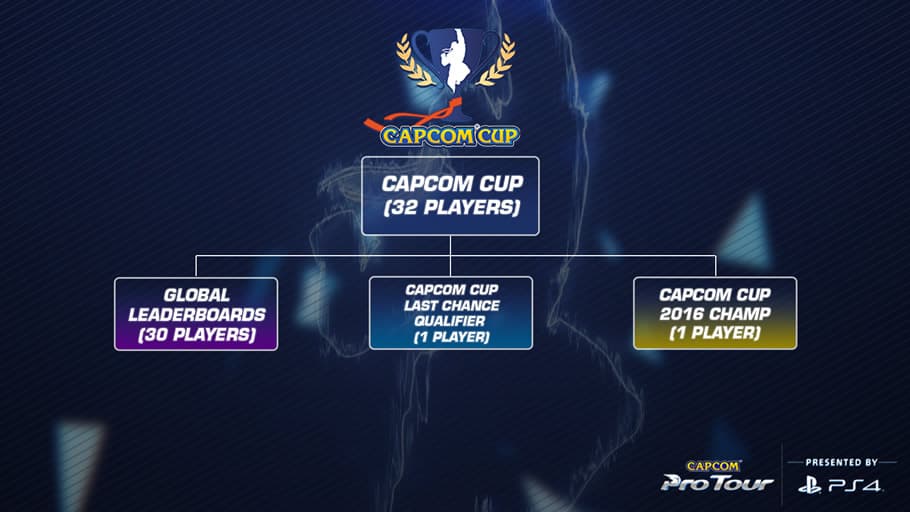 CAPCOM CUP

CAPCOM CUP
(32 PLAYERS)

GLOBAL LEADERBOARDS
(30 PLAYERS)

CAPCOM CUP LAST CHANCE QUALIFIER
(1 PLAYER)

CAPCOM CUP 2016 CHAMP
(1 PLAYER)

CAPCOM
ProTour

PRESENTED BY
PS4